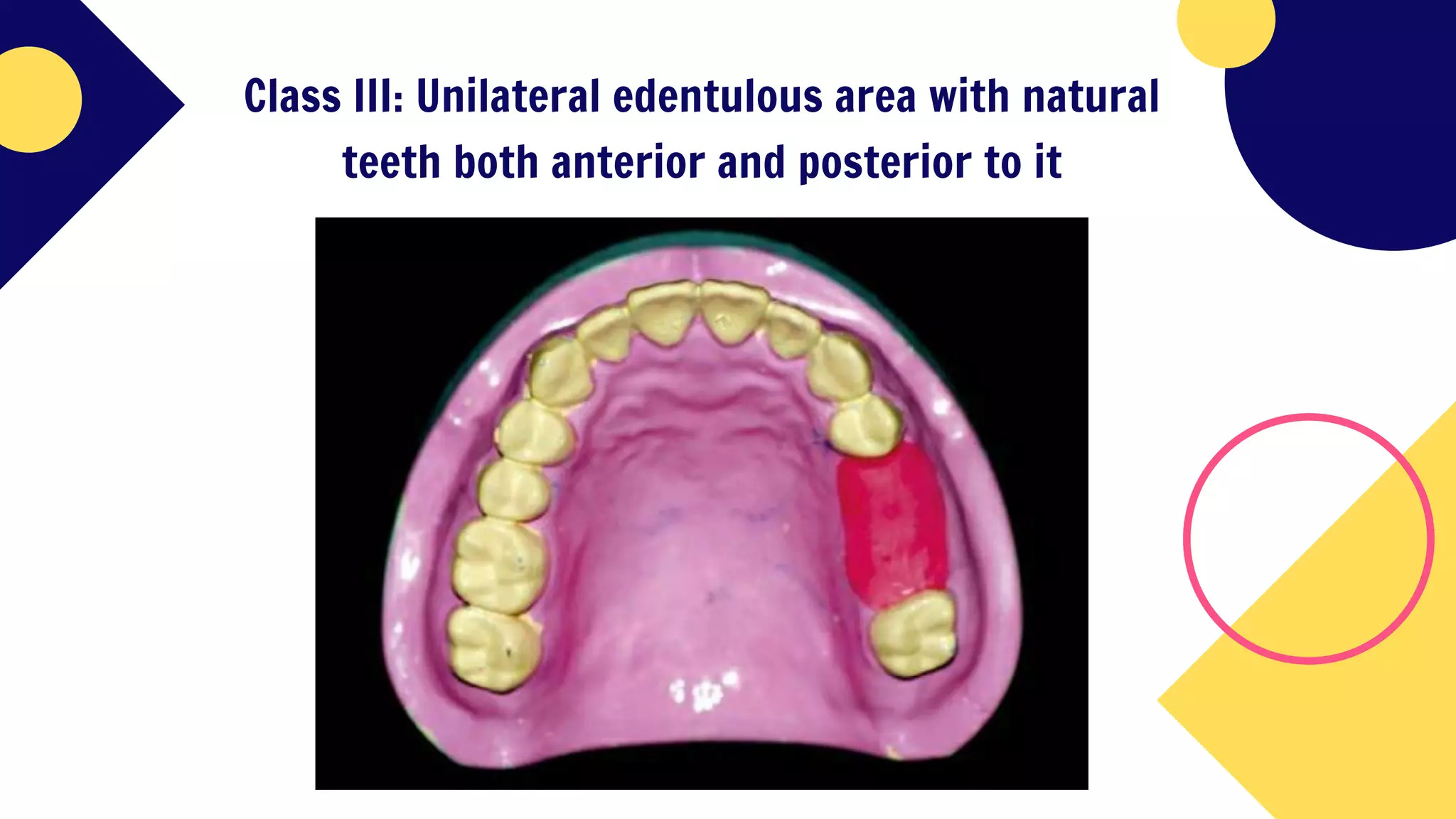 Class III: Unilateral edentulous area with natural teeth both anterior and posterior to it